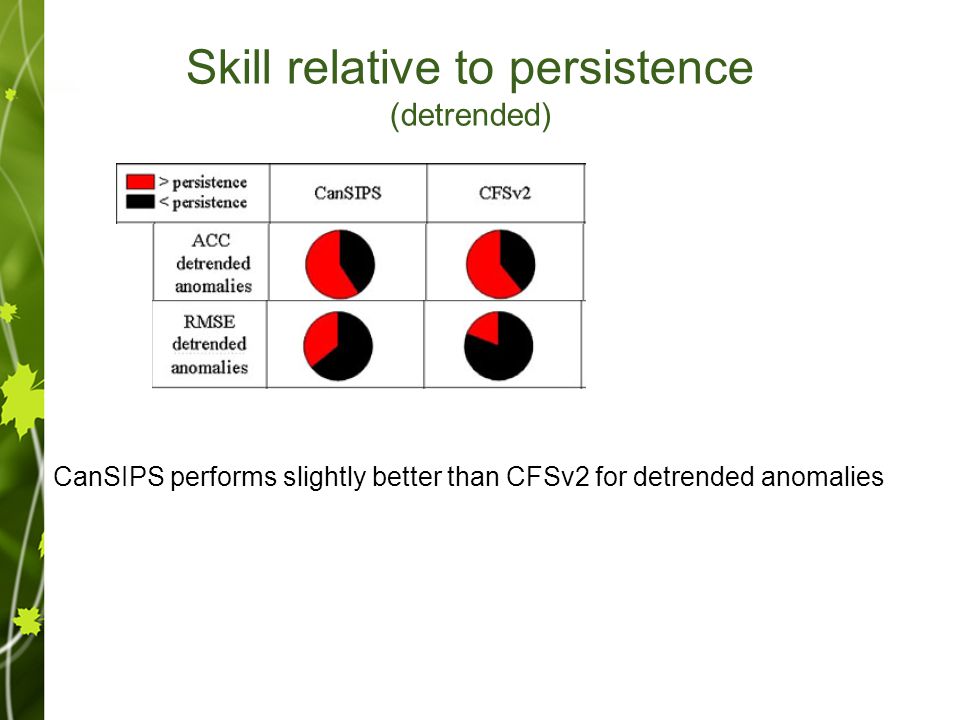 Skill relative to persistence
(detrended)

| > persistence < persistence | CanSIPS | CFSv2 |
|---|---|---|
| ACC detrended anomalies | | |
| RMSE detrended anomalies | | |

CanSIPS performs slightly better than CFSv2 for detrended anomalies